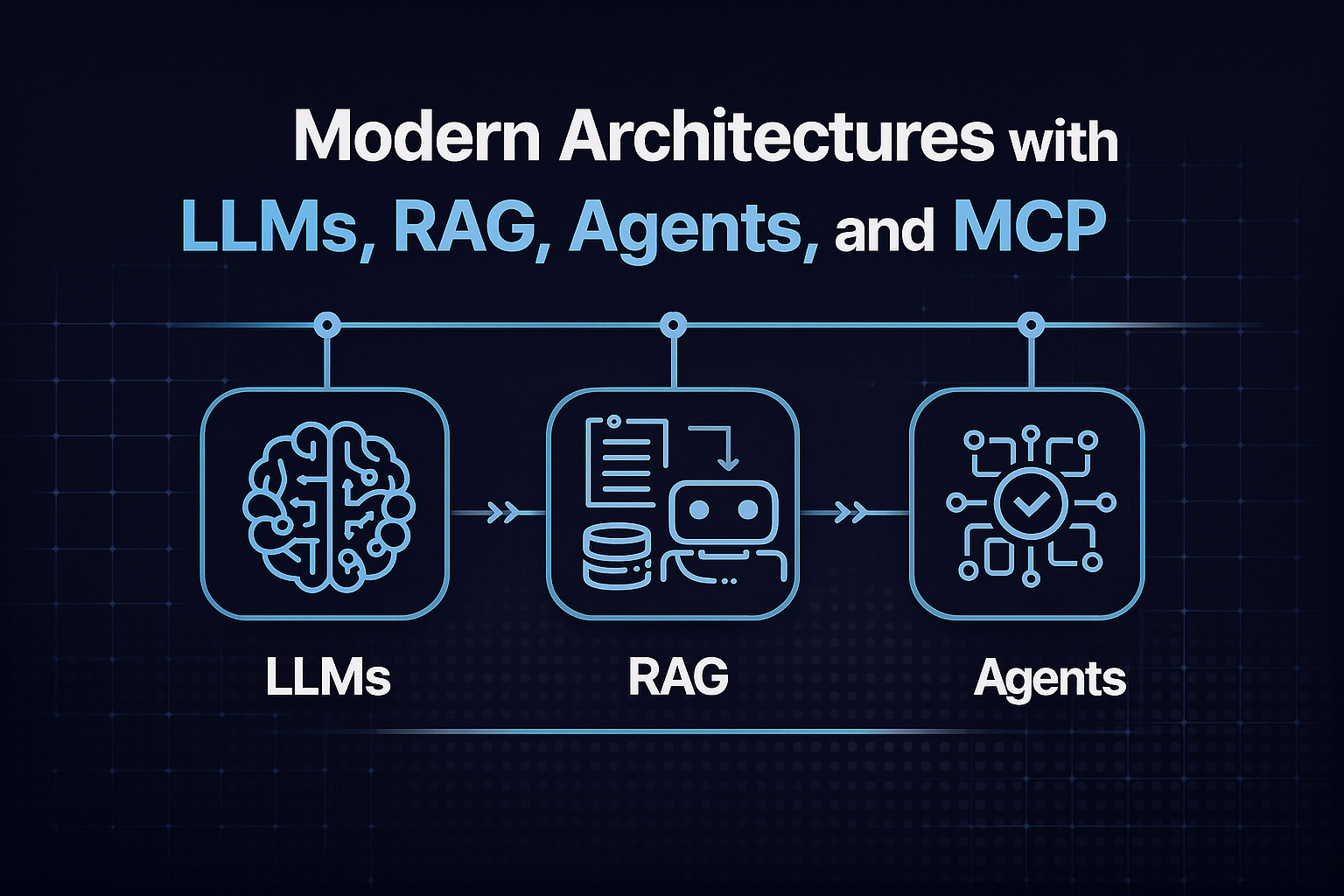 Modern Architectures with
LLMs, RAG, Agents, and MCP

LLMs

RAG

Agents